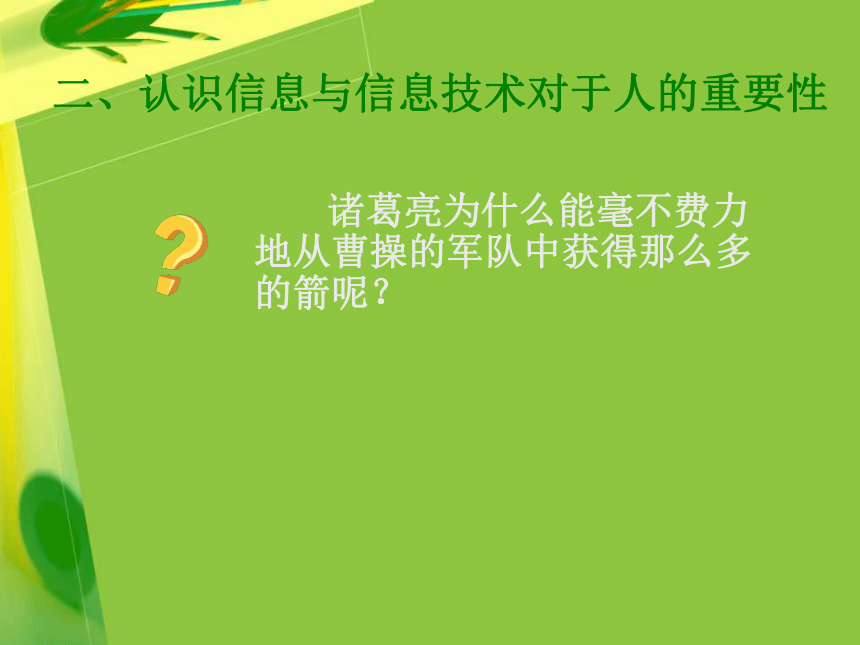 二、认识信息与信息技术对于人的重要性

?

诸葛亮为什么能毫不费力地从曹操的军队中获得那么多的箭呢？